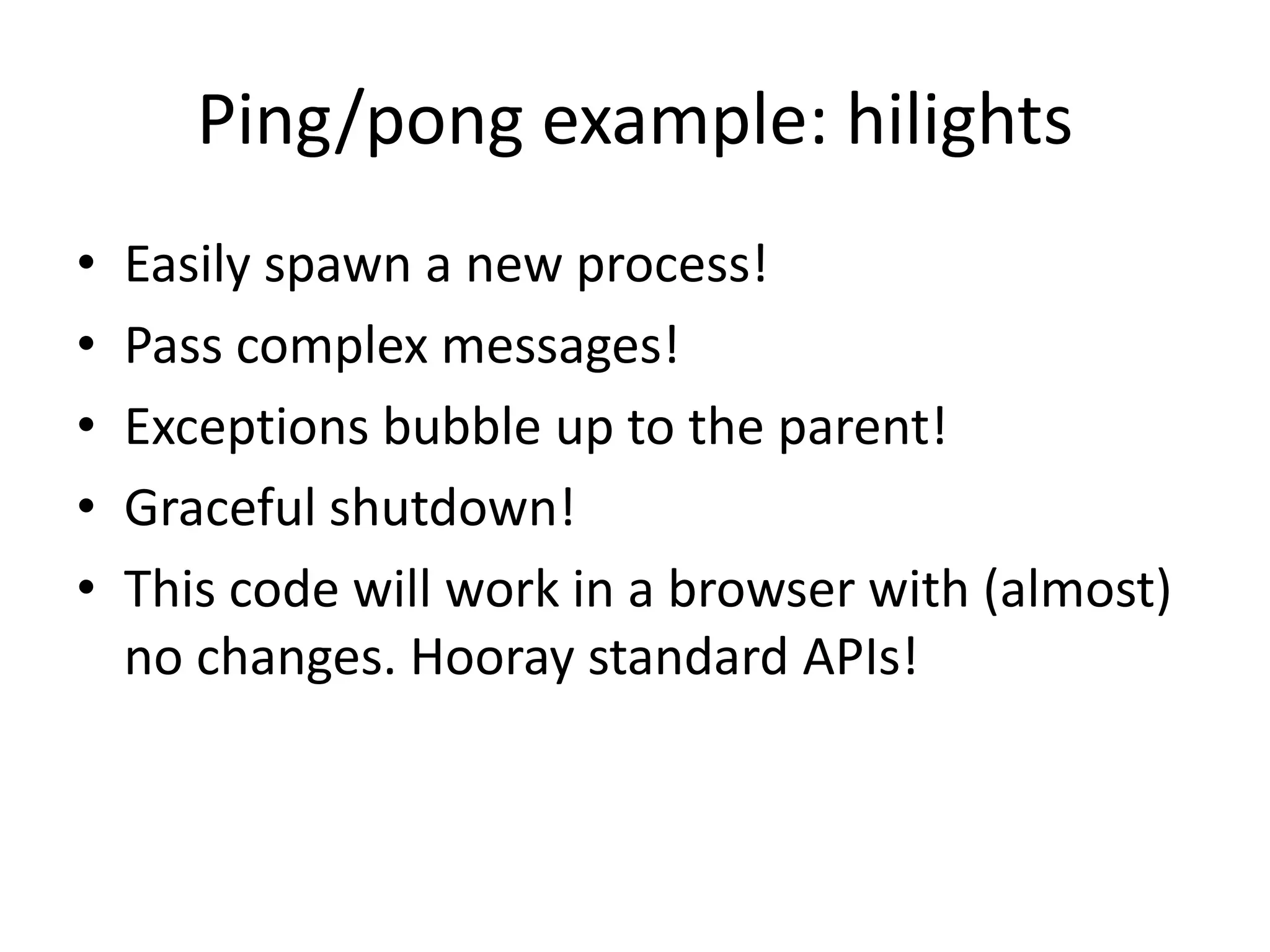 Ping/pong example: hilights

• Easily spawn a new process!
• Pass complex messages!
• Exceptions bubble up to the parent!
• Graceful shutdown!
• This code will work in a browser with (almost) no changes. Hooray standard APIs!